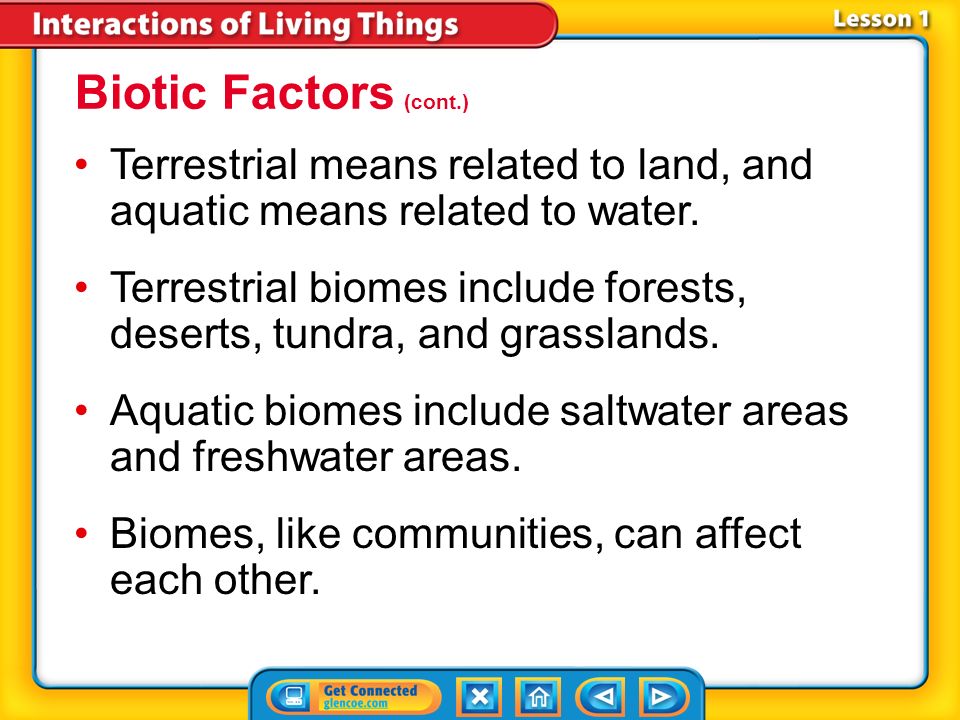 Interactions of Living Things

Lesson 1

Biotic Factors (cont.)

• Terrestrial means related to land, and aquatic means related to water.

• Terrestrial biomes include forests, deserts, tundra, and grasslands.

• Aquatic biomes include saltwater areas and freshwater areas.

• Biomes, like communities, can affect each other.

Get Connected
glencoe.com